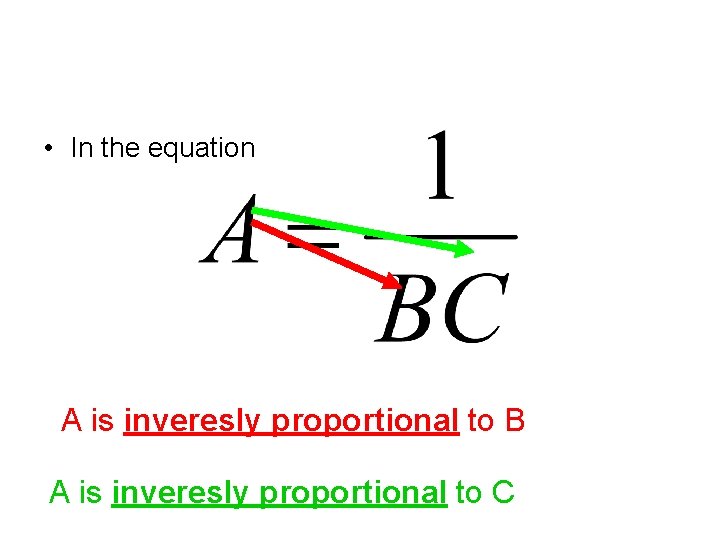 • In the equation

$A = \frac{1}{BC}$

A is inveresly proportional to B

A is inveresly proportional to C